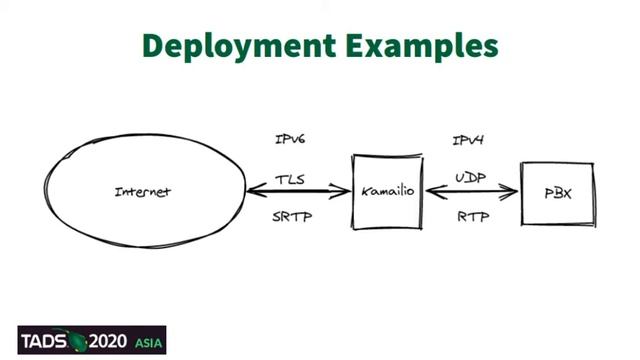 Deployment Examples

Internet

IPV6

TLS

SRTP

Kamailio

IPV4

UDP

RTP

PBX

TADS 2020 ASIA